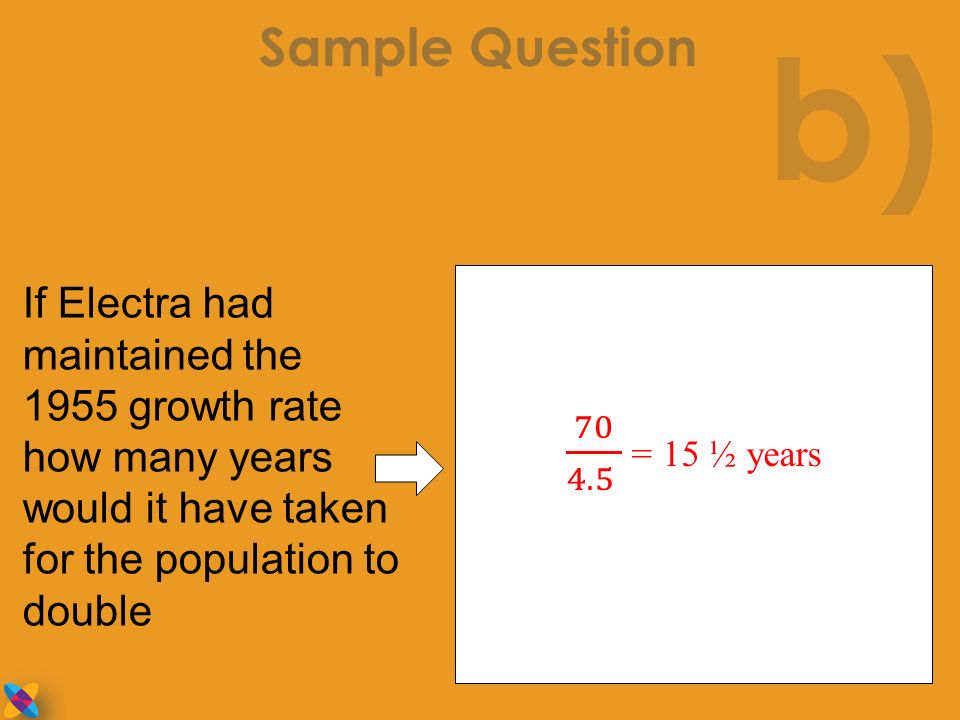 Sample Question

b)

If Electra had maintained the 1955 growth rate how many years would it have taken for the population to double

$\frac{70}{4.5}$ = 15 ½ years